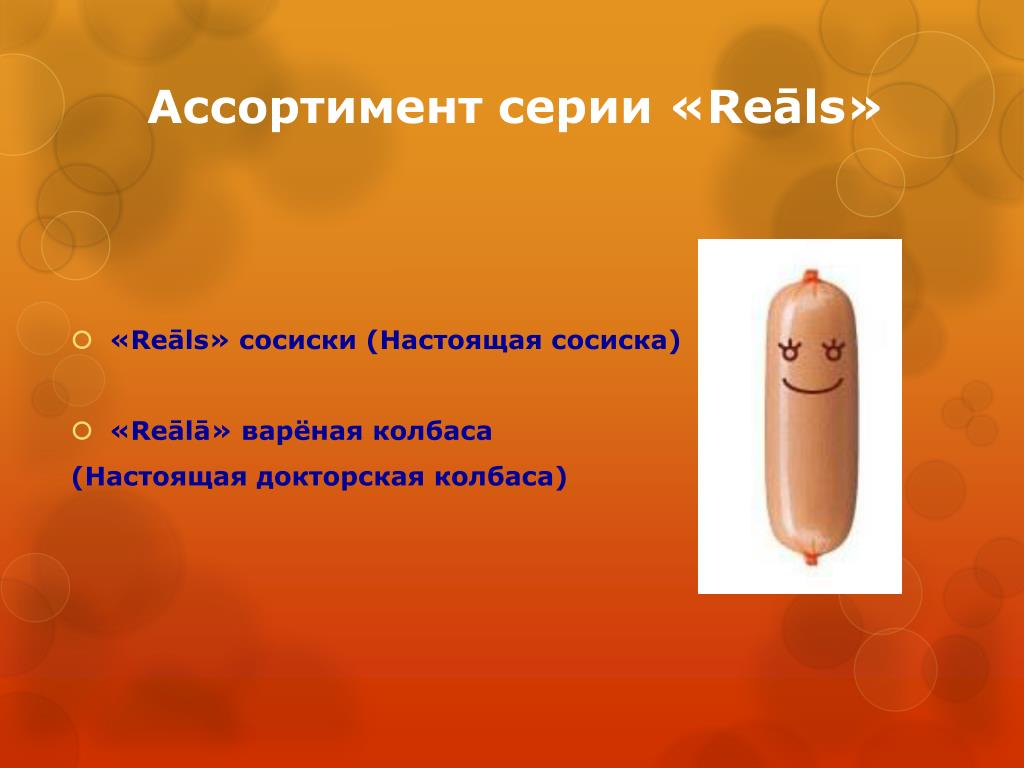 Ассортимент серии «Reāls»

«Reāls» сосиски (Настоящая сосиска)

«Reālā» варёная колбаса (Настоящая докторская колбаса)